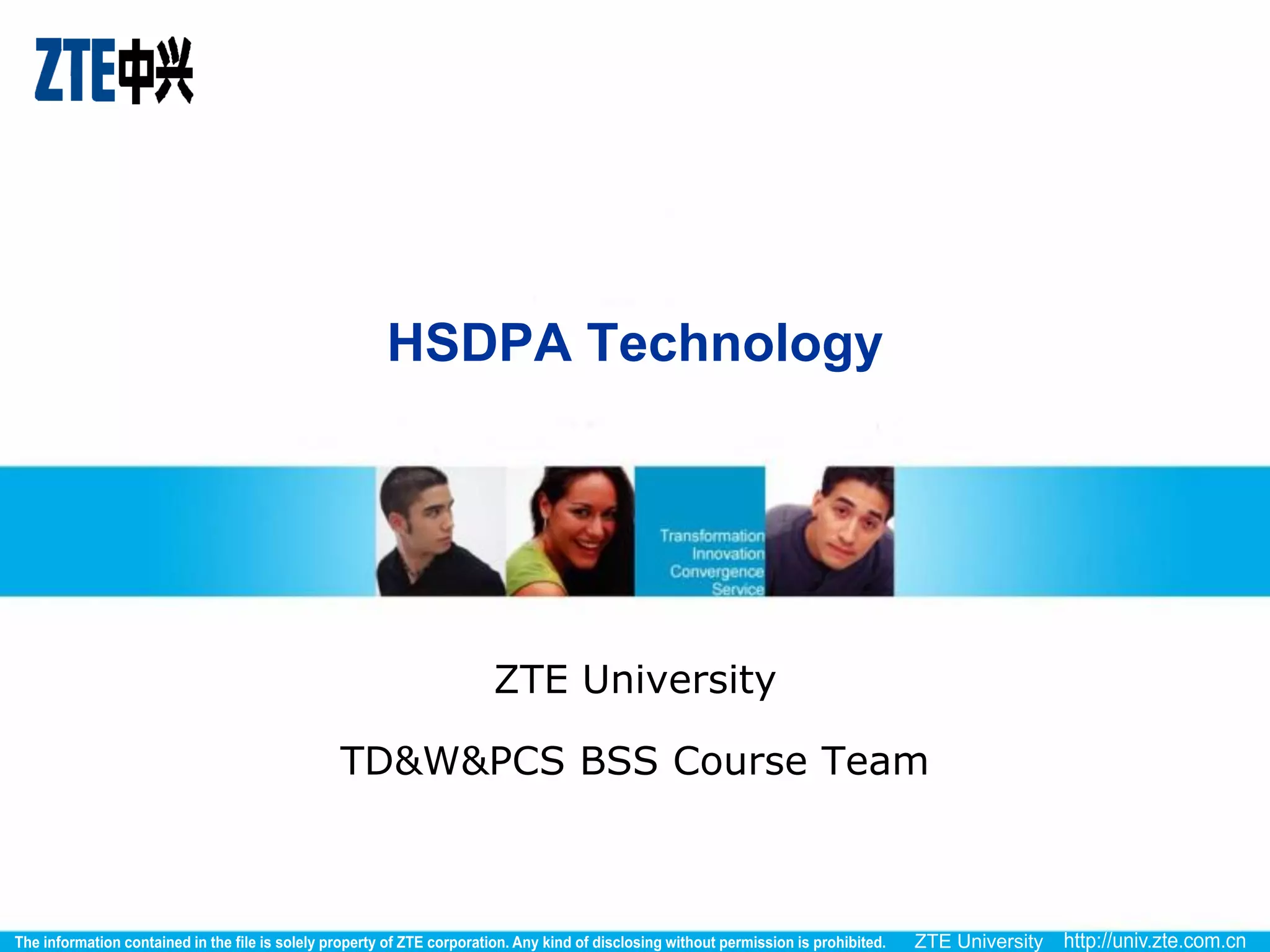 ZTE中兴

HSDPA Technology

Transformation
Innovation
Convergence
Service

ZTE University

TD&W&PCS BSS Course Team

The information contained in the file is solely property of ZTE corporation. Any kind of disclosing without permission is prohibited. ZTE University http://univ.zte.com.cn